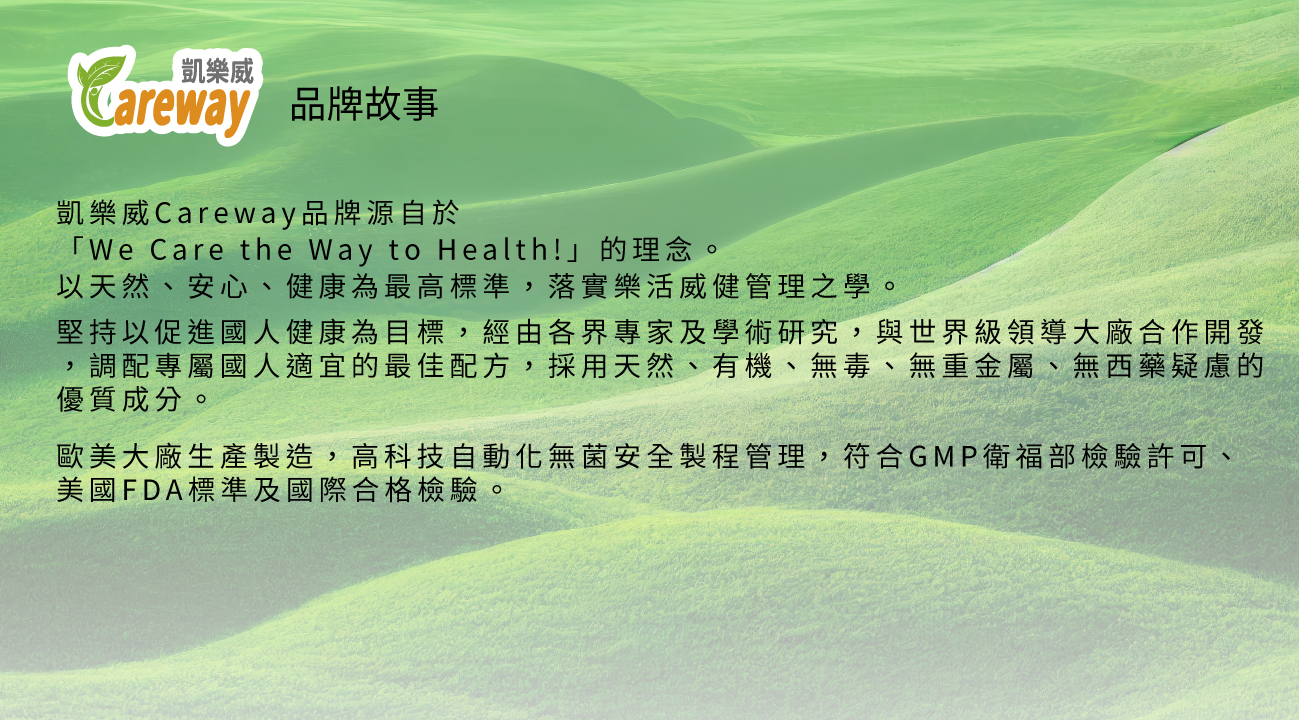 凱樂威
Careway
品牌故事

凱樂威Careway品牌源自於
「We Care the Way to Health!」的理念。
以天然、安心、健康為最高標準，落實樂活威健管理之學。

堅持以促進國人健康為目標，經由各界專家及學術研究，與世界級領導大廠合作開發，調配專屬國人適宜的最佳配方，採用天然、有機、無毒、無重金屬、無西藥疑慮的優質成分。

歐美大廠生產製造，高科技自動化無菌安全製程管理，符合GMP衛福部檢驗許可、美國FDA標準及國際合格檢驗。